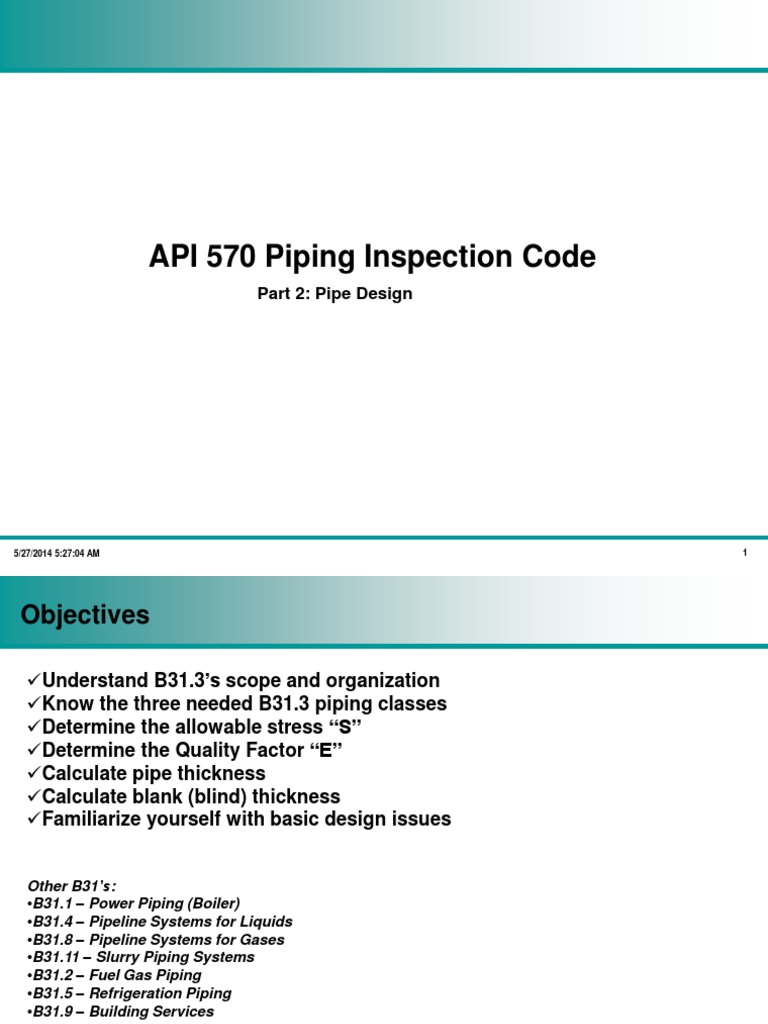 API 570 Piping Inspection Code

Part 2: Pipe Design

5/27/2014 5:27:04 AM

1

Objectives

✓Understand B31.3's scope and organization
✓Know the three needed B31.3 piping classes
✓Determine the allowable stress "S"
✓Determine the Quality Factor "E"
✓Calculate pipe thickness
✓Calculate blank (blind) thickness
✓Familiarize yourself with basic design issues

Other B31's:
•B31.1 – Power Piping (Boiler)
•B31.4 – Pipeline Systems for Liquids
•B31.8 – Pipeline Systems for Gases
•B31.11 – Slurry Piping Systems
•B31.2 – Fuel Gas Piping
•B31.5 – Refrigeration Piping
•B31.9 – Building Services